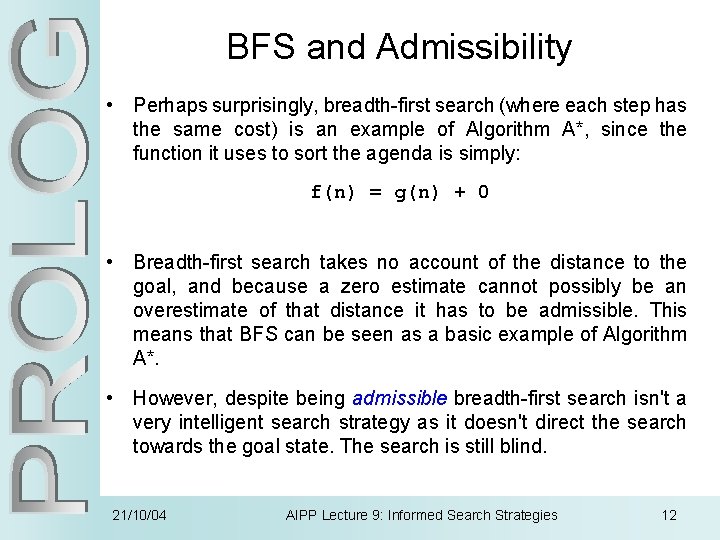 PROLOG

BFS and Admissibility

• Perhaps surprisingly, breadth-first search (where each step has the same cost) is an example of Algorithm A*, since the function it uses to sort the agenda is simply:

f(n) = g(n) + 0

• Breadth-first search takes no account of the distance to the goal, and because a zero estimate cannot possibly be an overestimate of that distance it has to be admissible. This means that BFS can be seen as a basic example of Algorithm A*.

• However, despite being admissible breadth-first search isn't a very intelligent search strategy as it doesn't direct the search towards the goal state. The search is still blind.

21/10/04 AIPP Lecture 9: Informed Search Strategies 12